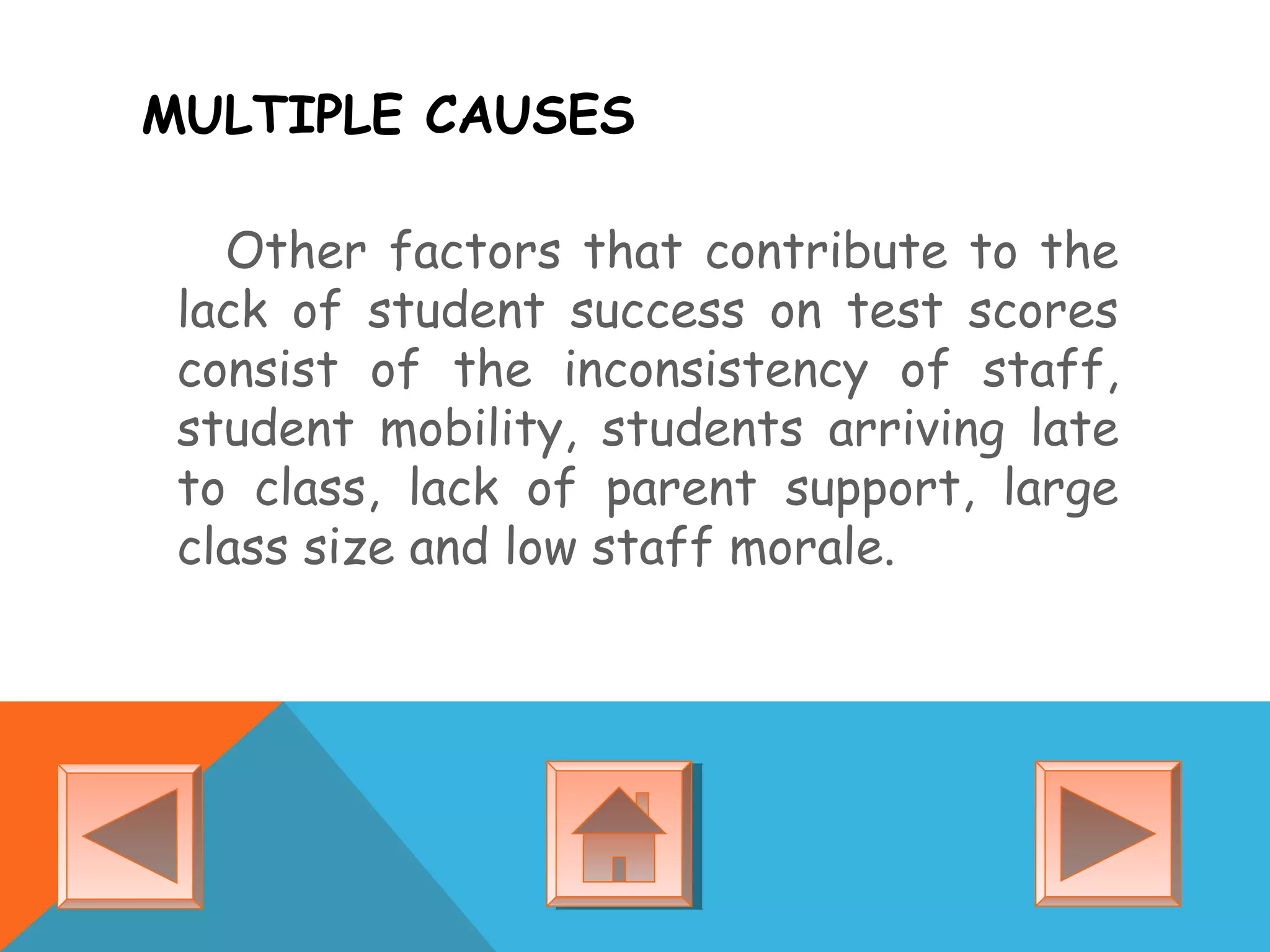 MULTIPLE CAUSES

Other factors that contribute to the lack of student success on test scores consist of the inconsistency of staff, student mobility, students arriving late to class, lack of parent support, large class size and low staff morale.